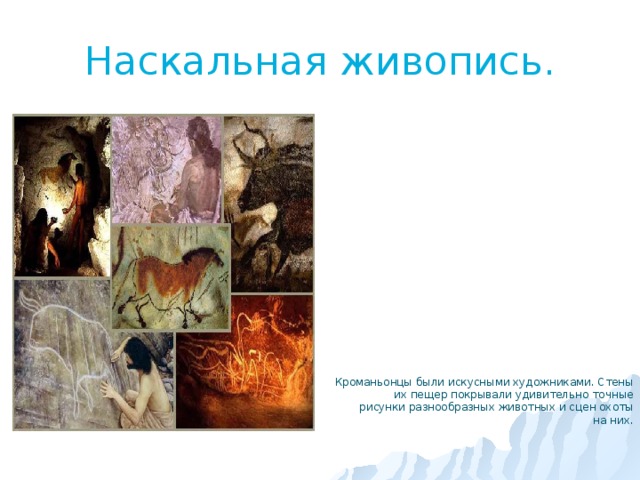 Наскальная живопись.

Кроманьонцы были искусными художниками. Стены их пещер покрывали удивительно точные рисунки разнообразных животных и сцен охоты на них.